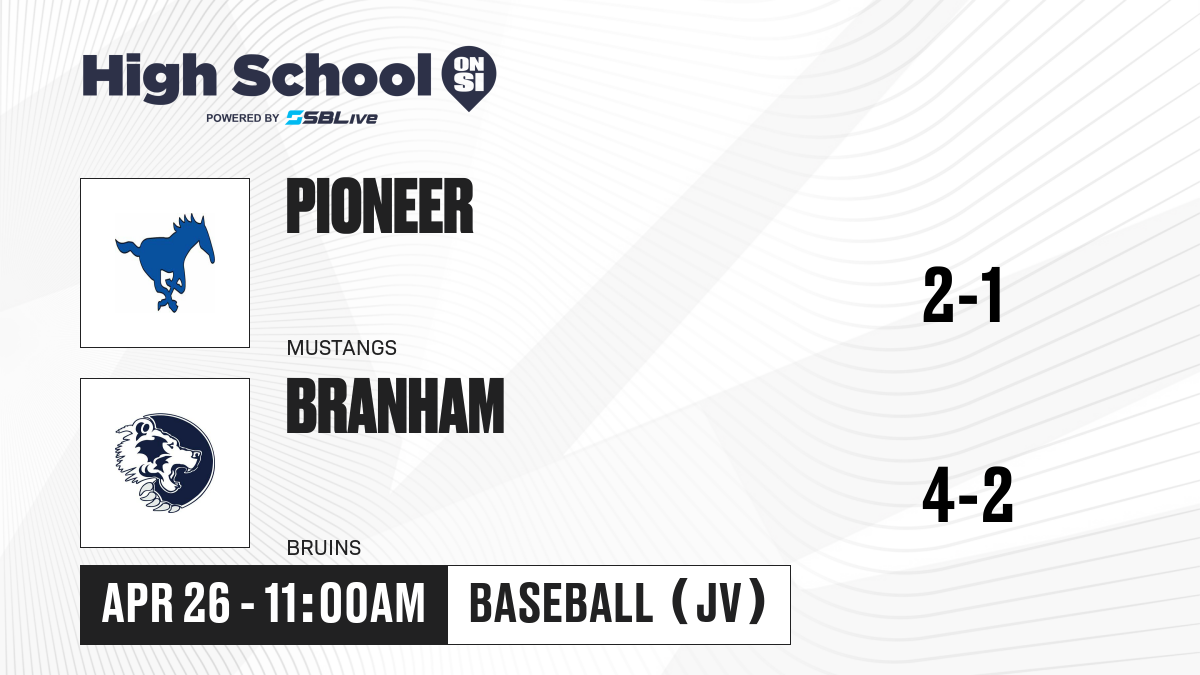 High School ON SI
POWERED BY SBLive

PIONEER
MUSTANGS
2-1

BRANHAM
BRUINS
4-2

APR 26 - 11:00AM
BASEBALL (JV)